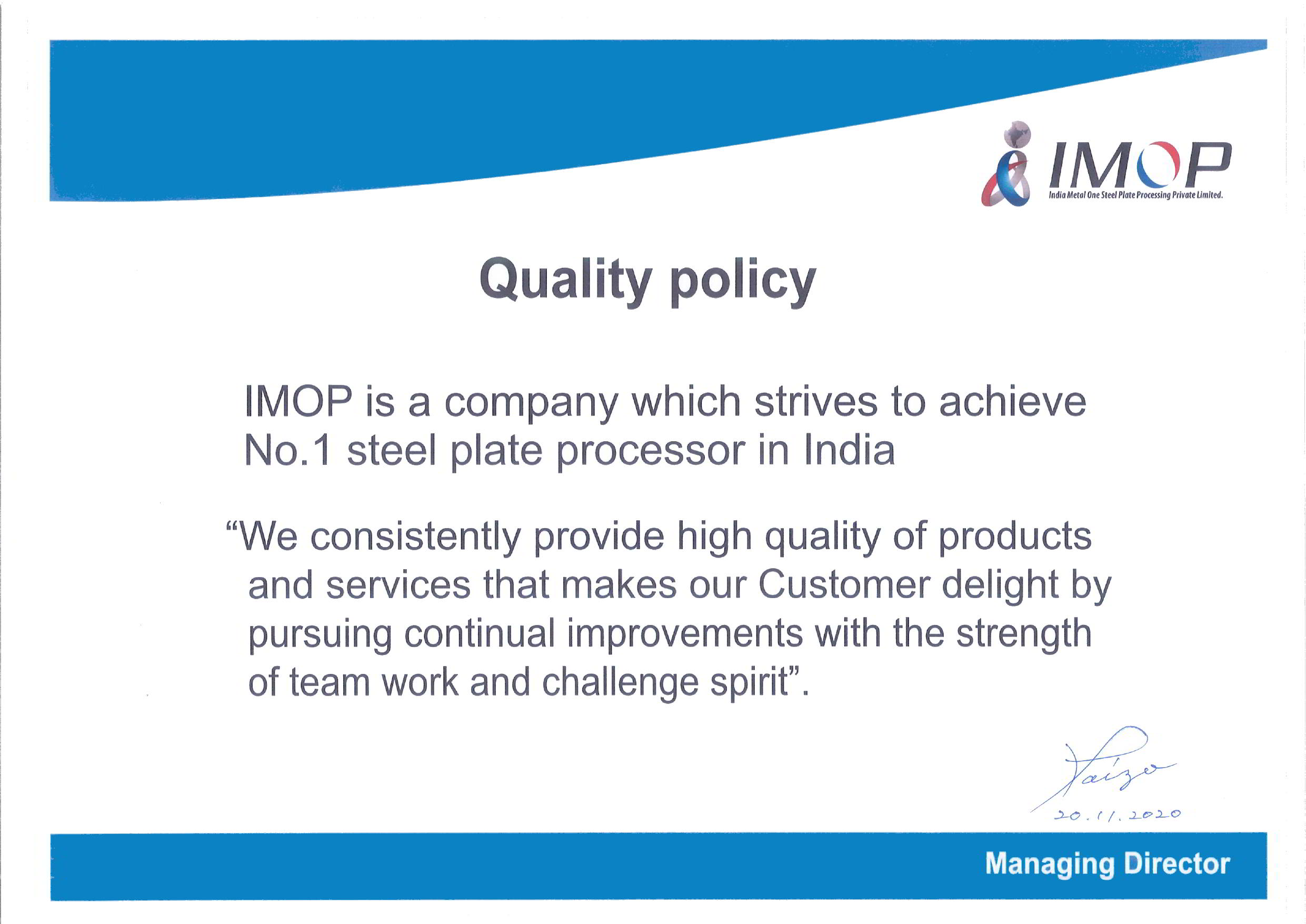 IMOP
India Metal One Steel Plate Processing Private Limited.

Quality policy

IMOP is a company which strives to achieve No.1 steel plate processor in India

“We consistently provide high quality of products and services that makes our Customer delight by pursuing continual improvements with the strength of team work and challenge spirit”.

Taizo
20.11.2020

Managing Director